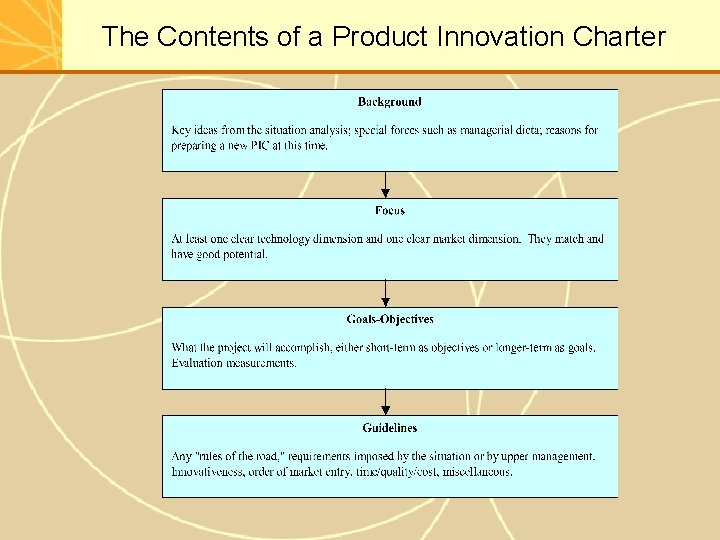 The Contents of a Product Innovation Charter

Background

Key ideas from the situation analysis; special forces such as managerial dicta; reasons for preparing a new PIC at this time.

Focus

At least one clear technology dimension and one clear market dimension. They match and have good potential.

Goals-Objectives

What the project will accomplish, either short-term as objectives or longer-term as goals. Evaluation measurements.

Guidelines

Any "rules of the road," requirements imposed by the situation or by upper management. Innovativeness, order of market entry, time/quality/cost, miscellaneous.